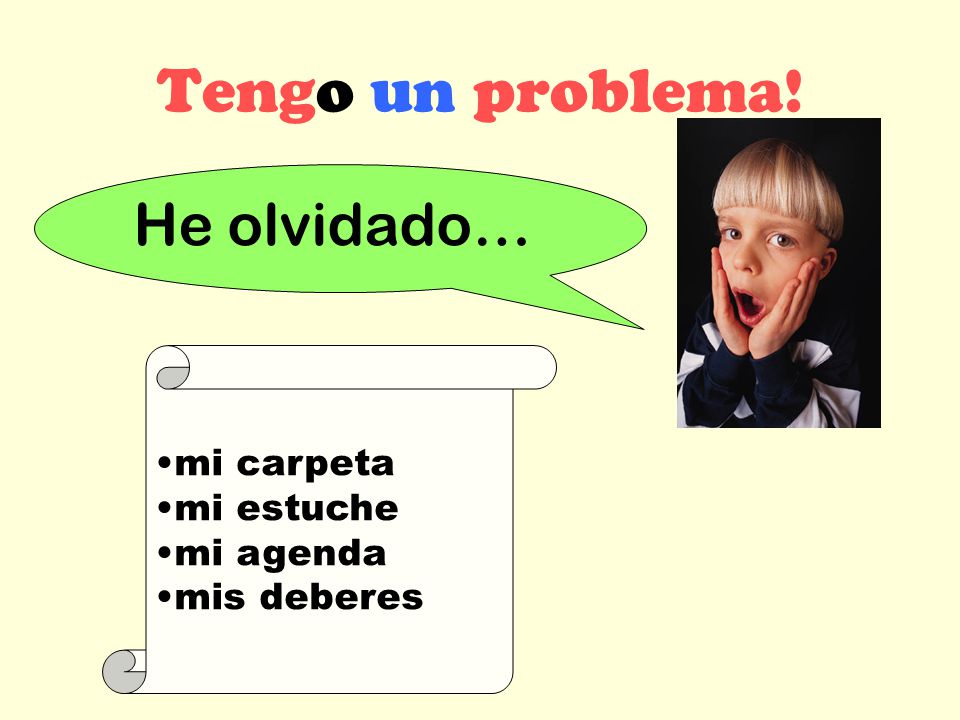 Tengo un problema!

He olvidado…

•mi carpeta
•mi estuche
•mi agenda
•mis deberes